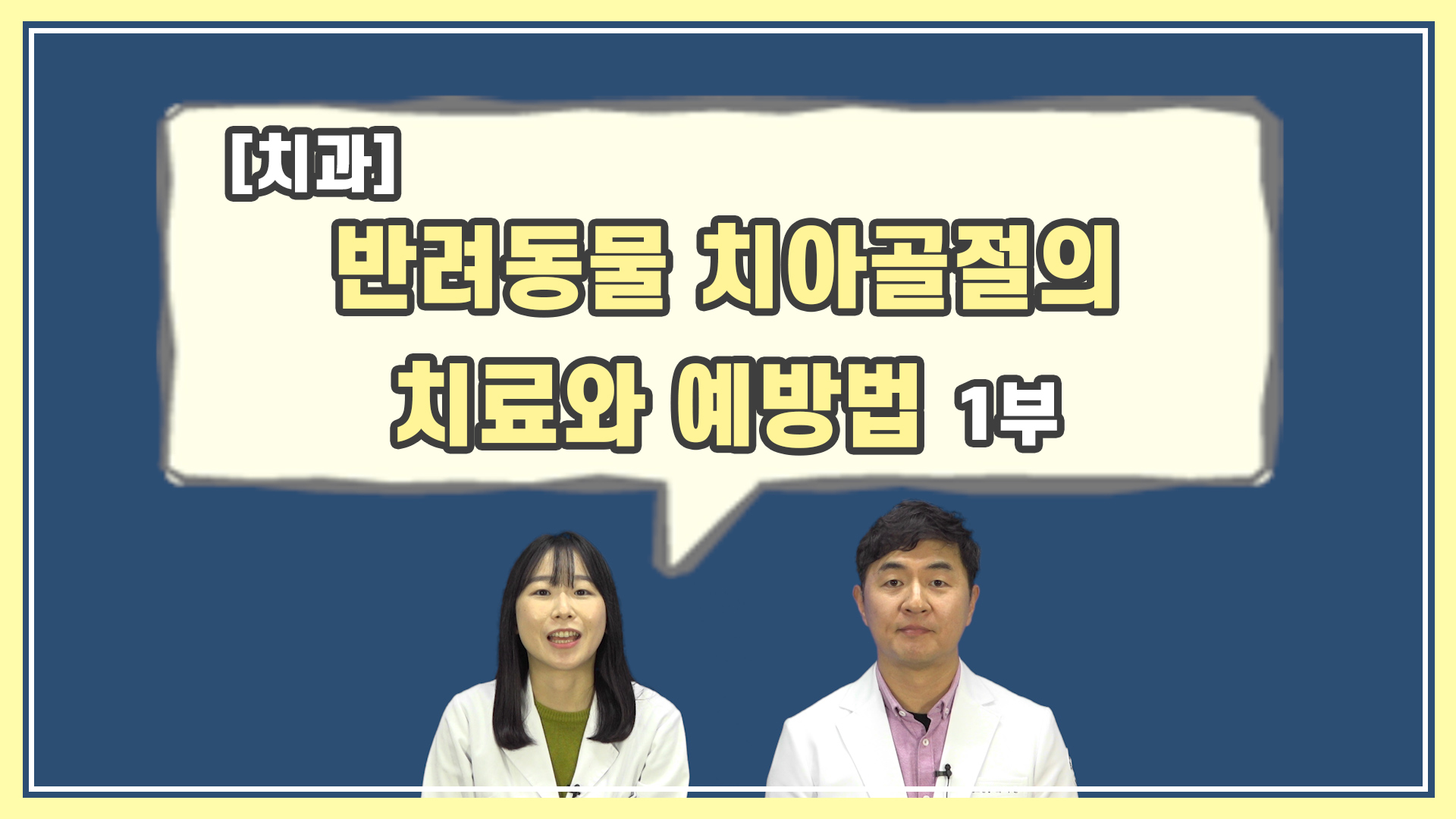 [치과]
반려동물 치아골절의
치료와 예방법 1부